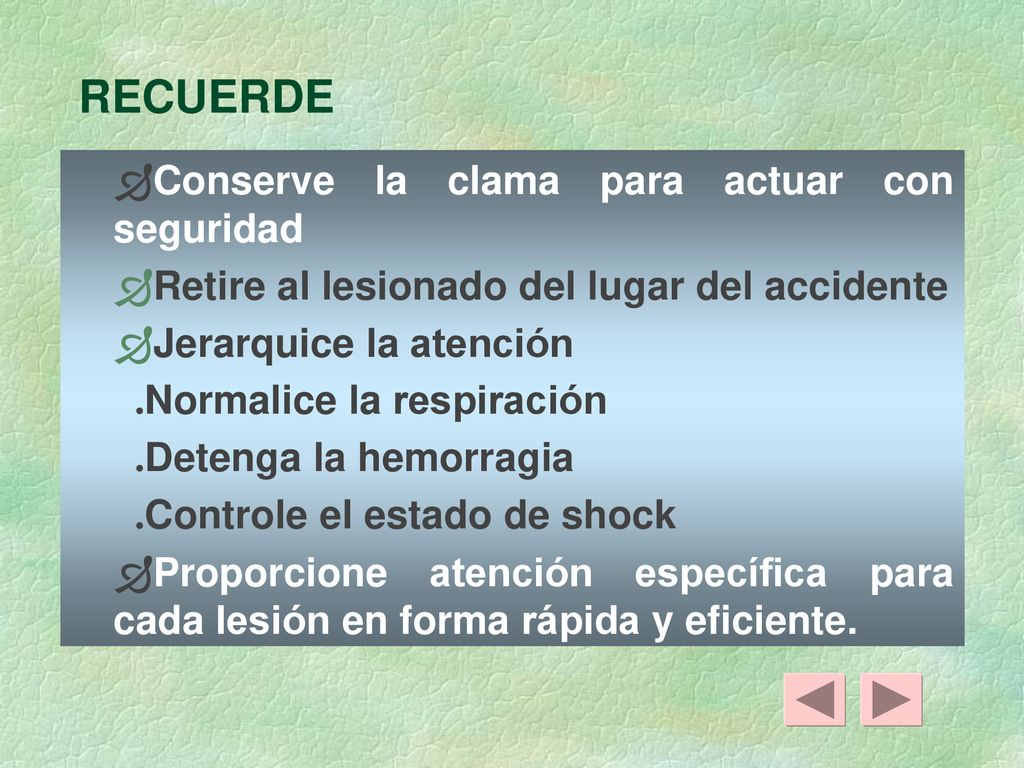 RECUERDE

Conserve la clama para actuar con seguridad

Retire al lesionado del lugar del accidente

Jerarquice la atención

.Normalice la respiración

.Detenga la hemorragia

.Controle el estado de shock

Proporcione atención específica para cada lesión en forma rápida y eficiente.